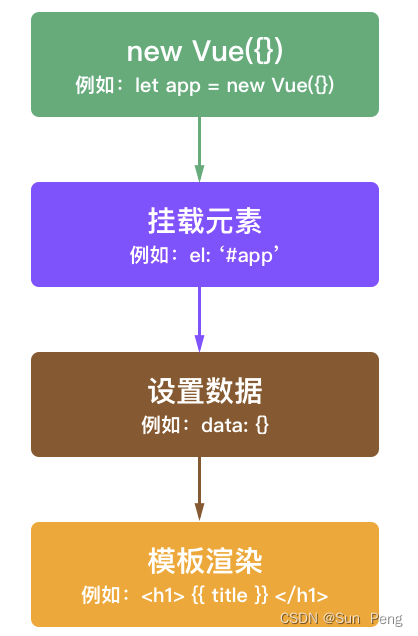 new Vue({})
例如：let app = new Vue({})

挂载元素
例如：el: ‘#app’

设置数据
例如：data: {}

模板渲染
例如：<h1> {{ title }} </h1>

CSDN @Sun Peng